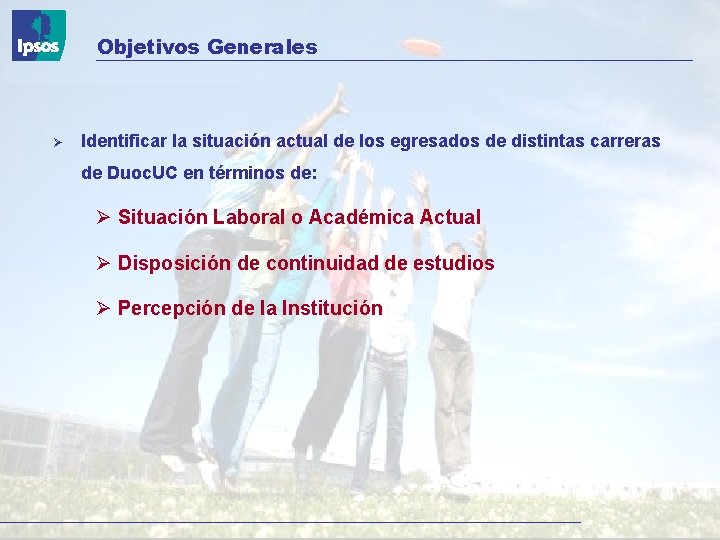 Ipsos

Objetivos Generales

➢ Identificar la situación actual de los egresados de distintas carreras de DuocUC en términos de:

➢ Situación Laboral o Académica Actual

➢ Disposición de continuidad de estudios

➢ Percepción de la Institución